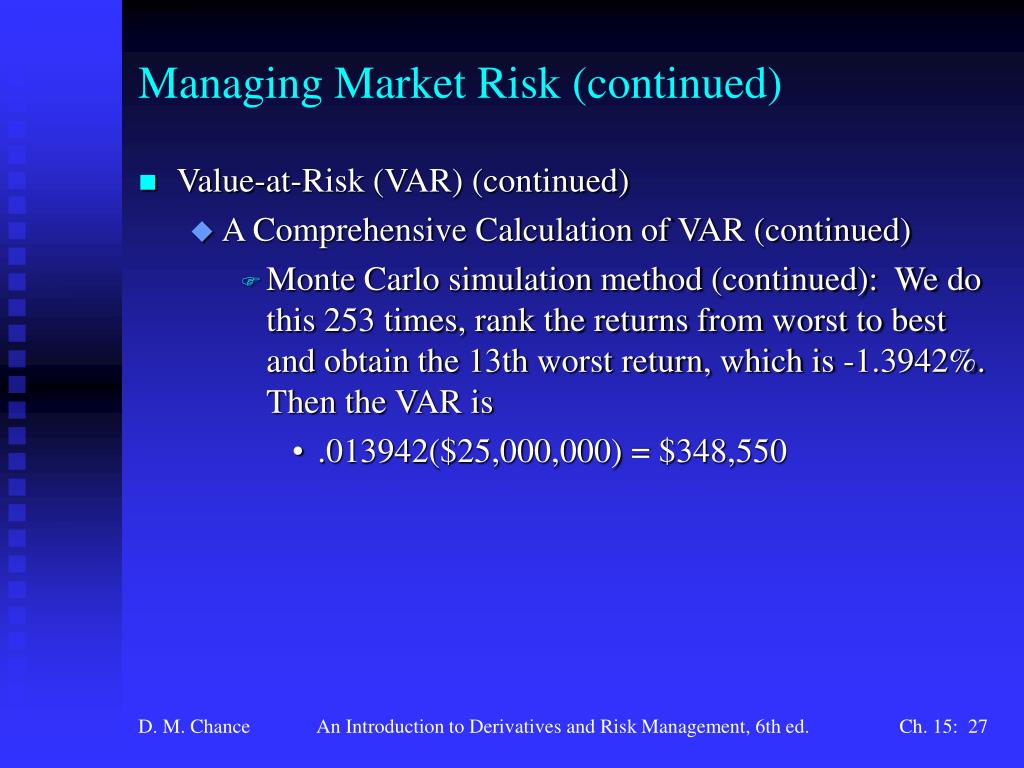 Managing Market Risk (continued)

Value-at-Risk (VAR) (continued)

A Comprehensive Calculation of VAR (continued)

Monte Carlo simulation method (continued): We do this 253 times, rank the returns from worst to best and obtain the 13th worst return, which is -1.3942%. Then the VAR is

• .013942(\$25,000,000) = \$348,550

D. M. Chance An Introduction to Derivatives and Risk Management, 6th ed. Ch. 15: 27